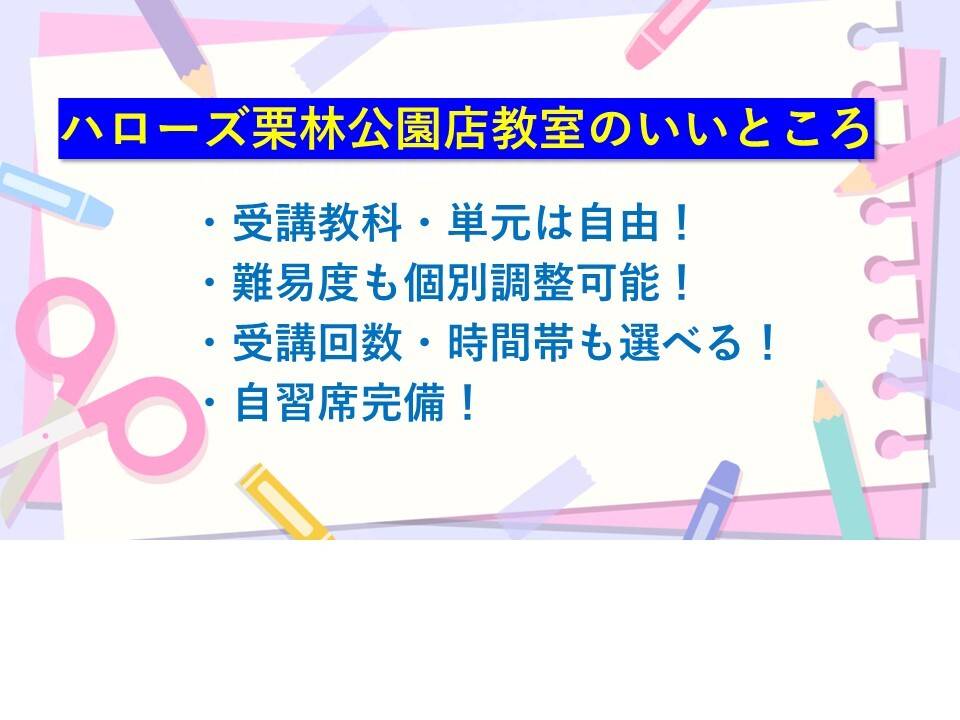 ハローズ栗林公園店教室のいいところ

・受講教科・単元は自由！
・難易度も個別調整可能！
・受講回数・時間帯も選べる！
・自習席完備！